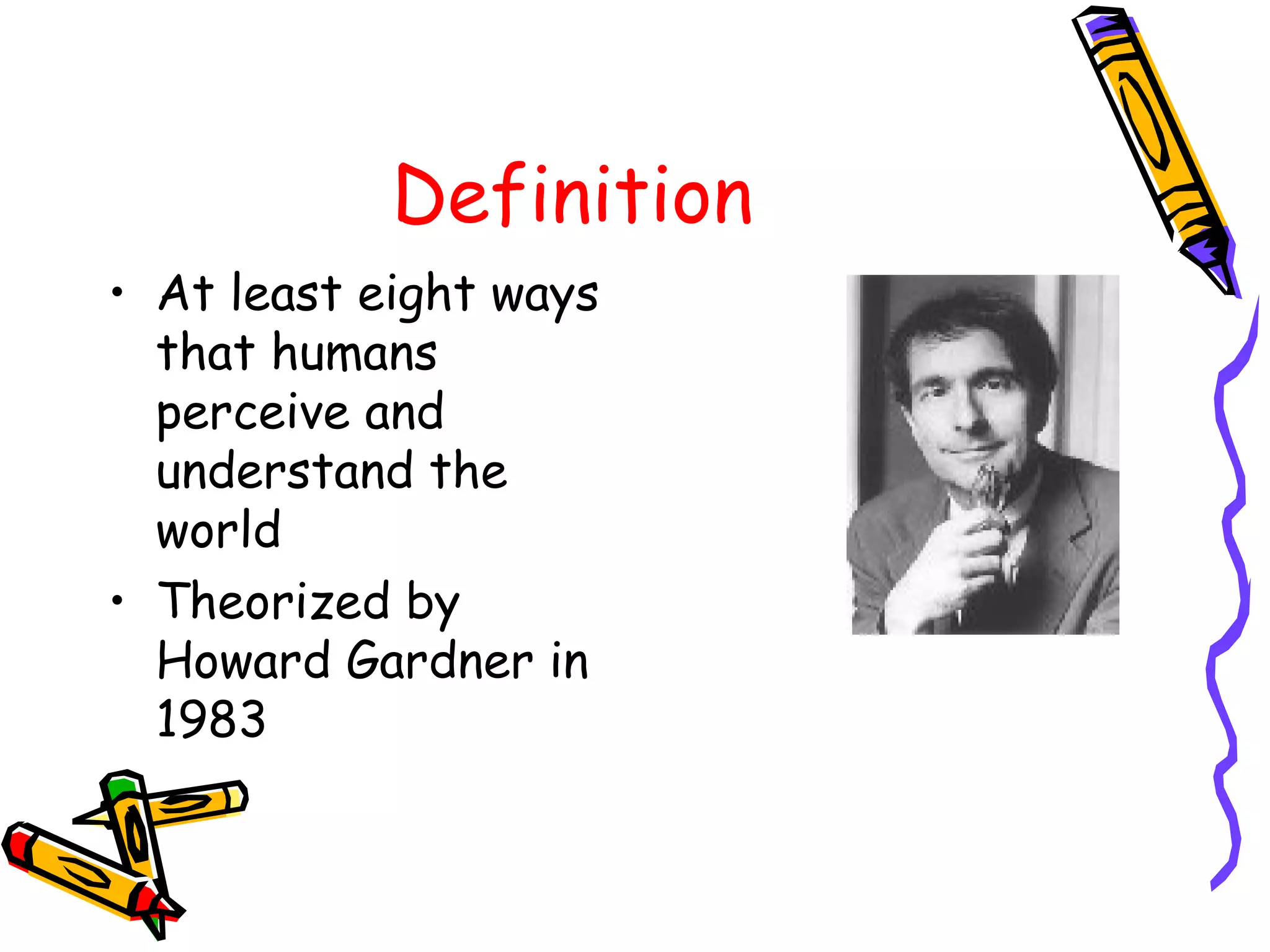 Definition

• At least eight ways that humans perceive and understand the world

• Theorized by Howard Gardner in 1983